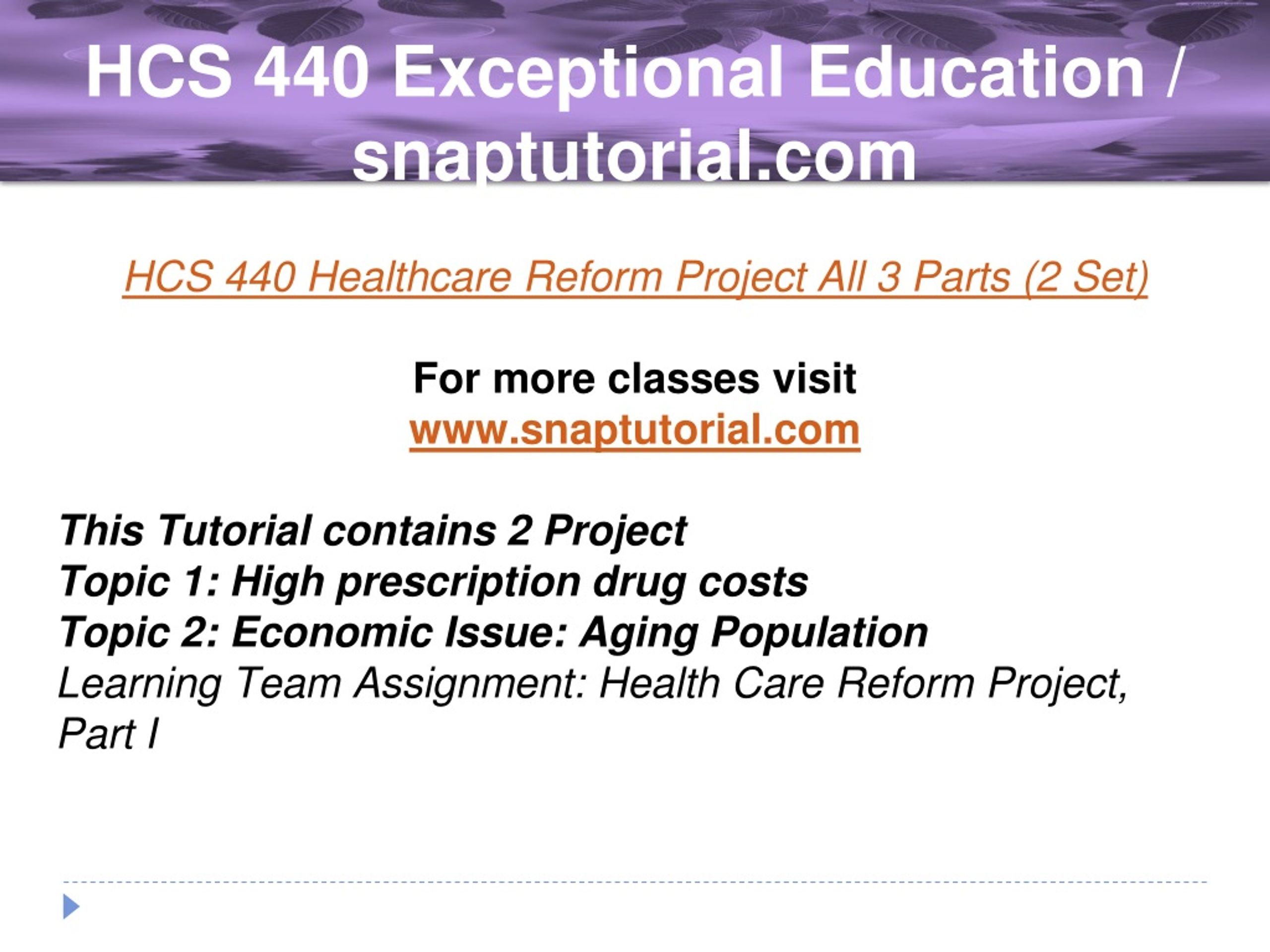 HCS 440 Exceptional Education / snaptutorial.com

HCS 440 Healthcare Reform Project All 3 Parts (2 Set)

For more classes visit
www.snaptutorial.com

This Tutorial contains 2 Project
Topic 1: High prescription drug costs
Topic 2: Economic Issue: Aging Population
Learning Team Assignment: Health Care Reform Project, Part I